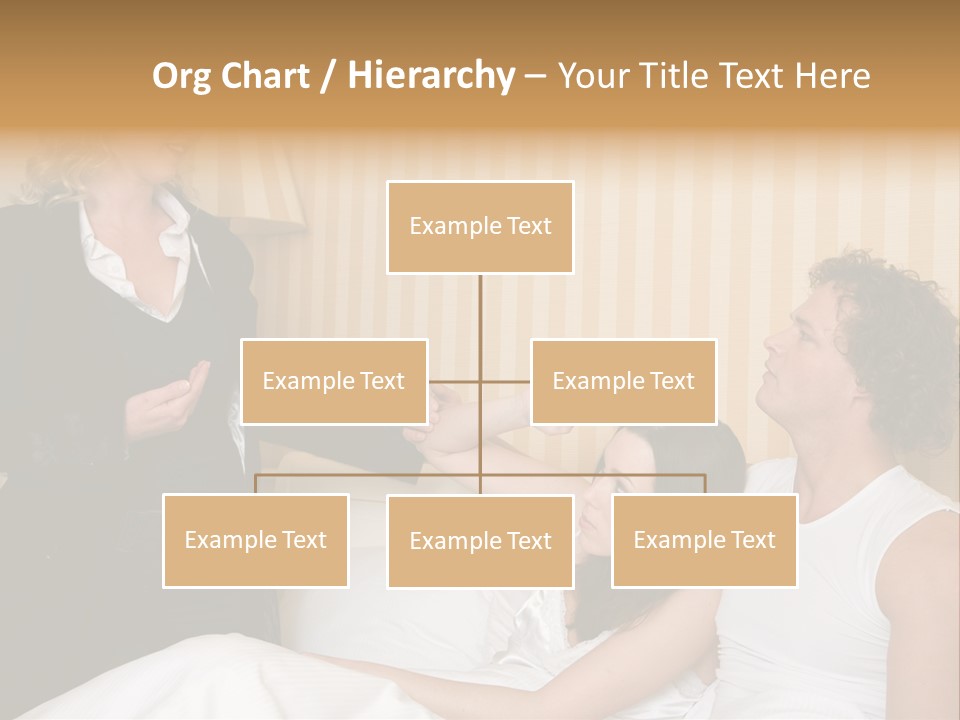 Org Chart / Hierarchy – Your Title Text Here

Example Text

Example Text

Example Text

Example Text

Example Text

Example Text